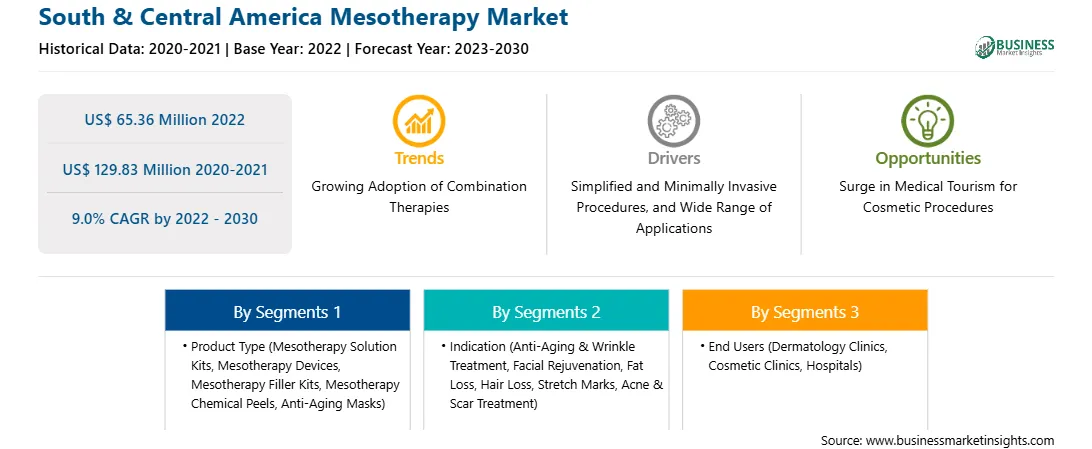 South & Central America Mesotherapy Market

Historical Data: 2020-2021 | Base Year: 2022 | Forecast Year: 2023-2030

BUSINESS Market Insights

US$ 65.36 Million 2022

US$ 129.83 Million 2020-2021

9.0% CAGR by 2022 - 2030

Trends

Growing Adoption of Combination Therapies

Drivers

Simplified and Minimally Invasive Procedures, and Wide Range of Applications

Opportunities

Surge in Medical Tourism for Cosmetic Procedures

By Segments 1

• Product Type (Mesotherapy Solution Kits, Mesotherapy Devices, Mesotherapy Filler Kits, Mesotherapy Chemical Peels, Anti-Aging Masks)

By Segments 2

• Indication (Anti-Aging & Wrinkle Treatment, Facial Rejuvenation, Fat Loss, Hair Loss, Stretch Marks, Acne & Scar Treatment)

By Segments 3

• End Users (Dermatology Clinics, Cosmetic Clinics, Hospitals)

Source: www.businessmarketinsights.com